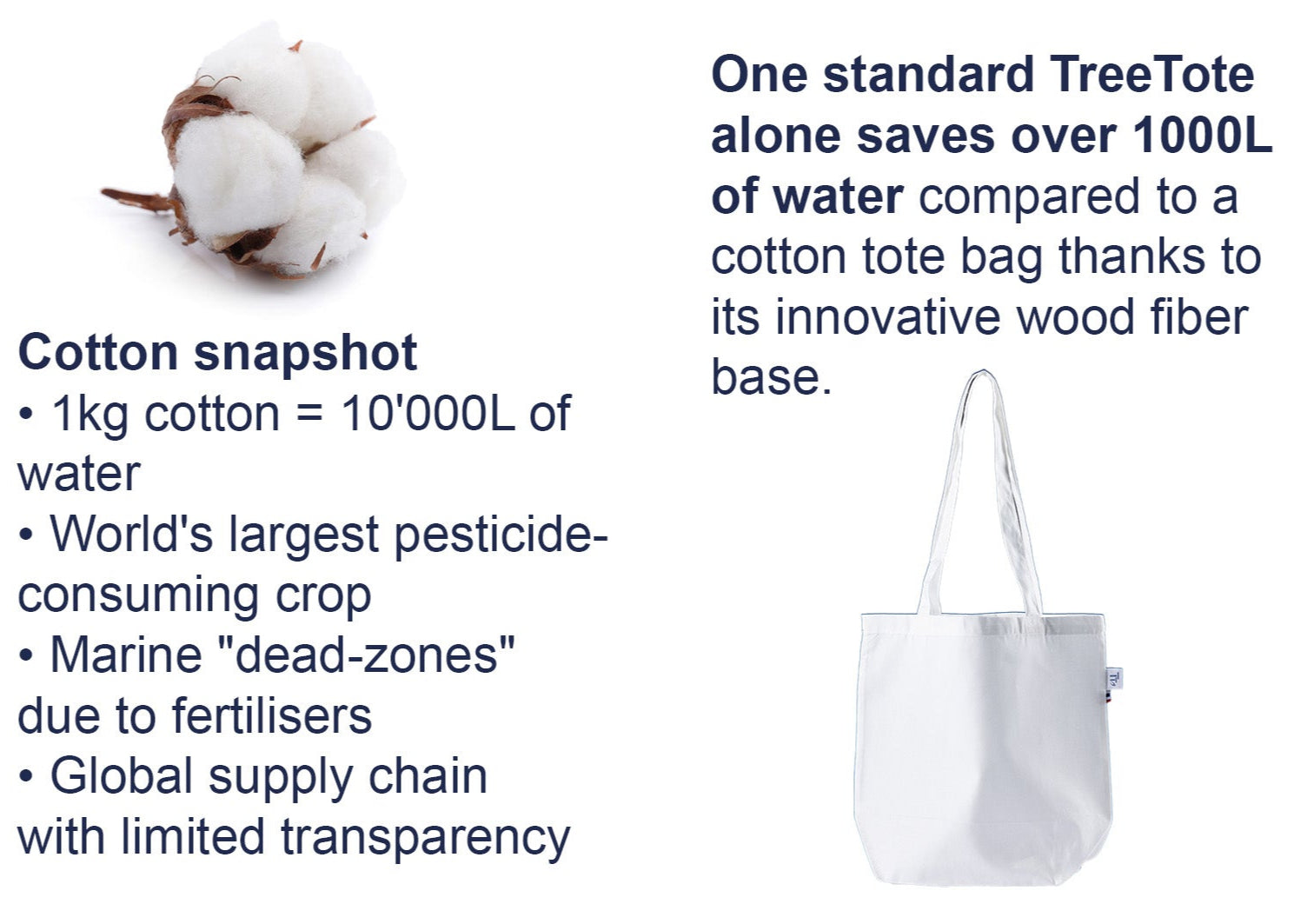 Cotton snapshot
• 1kg cotton = 10'000L of water
• World's largest pesticide-consuming crop
• Marine "dead-zones" due to fertilisers
• Global supply chain with limited transparency

One standard TreeTote alone saves over 1000L of water compared to a cotton tote bag thanks to its innovative wood fiber base.